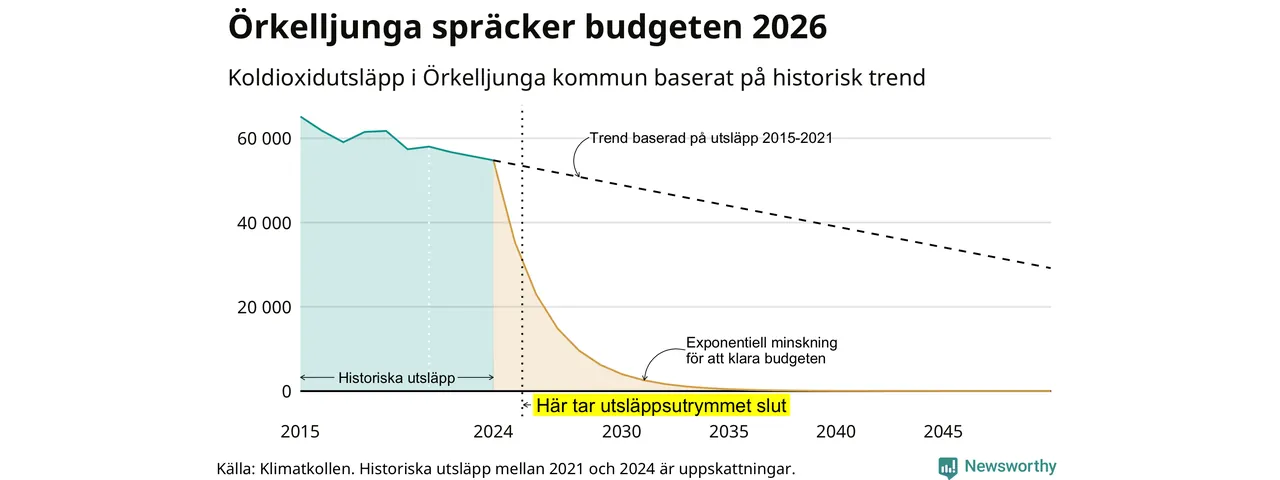 Örkelljunga spräcker budgeten 2026

Koldioxidutsläpp i Örkelljunga kommun baserat på historisk trend

60 000
40 000
20 000
0

Trend baserad på utsläpp 2015-2021

Exponentiell minskning för att klara budgeten

Historiska utsläpp

Här tar utsläppsutrymmet slut

2015
2024
2030
2035
2040
2045

Källa: Klimatkollen. Historiska utsläpp mellan 2021 och 2024 är uppskattningar.

Newsworthy